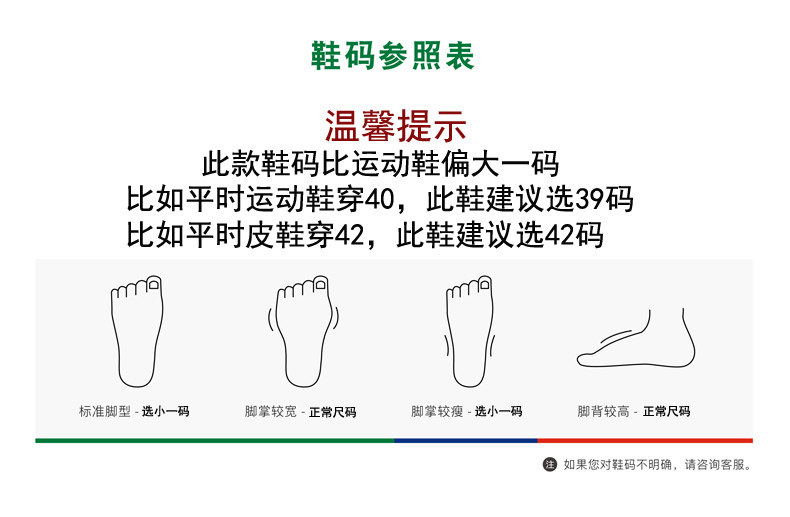 鞋码参照表

温馨提示
此款鞋码比运动鞋偏大一码
比如平时运动鞋穿40，此鞋建议选39码
比如平时皮鞋穿42，此鞋建议选42码

标准脚型 - 选小一码

脚掌较宽 - 正常尺码

脚掌较瘦 - 选小一码

脚背较高 - 正常尺码

注 如果您对鞋码不明确，请咨询客服。